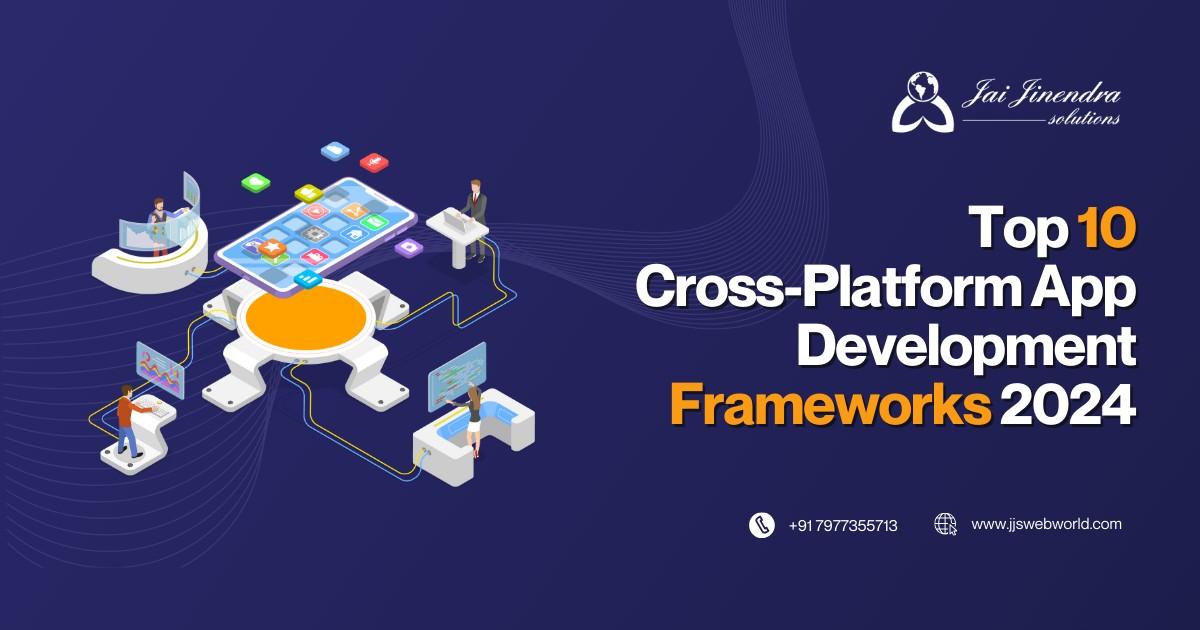 Jai Jinendra
solutions

Top 10
Cross-Platform App
Development
Frameworks 2024

+91 7977355713

www.jjswebworld.com